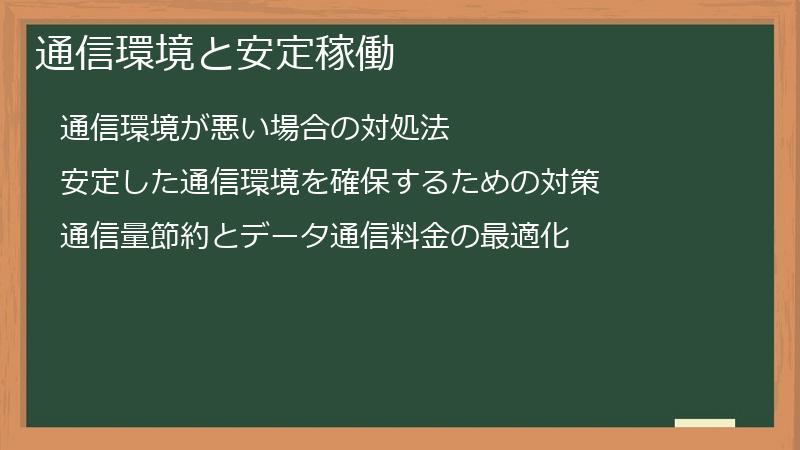 通信環境と安定稼働

通信環境が悪い場合の対処法

安定した通信環境を確保するための対策

通信量節約とデータ通信料金の最適化